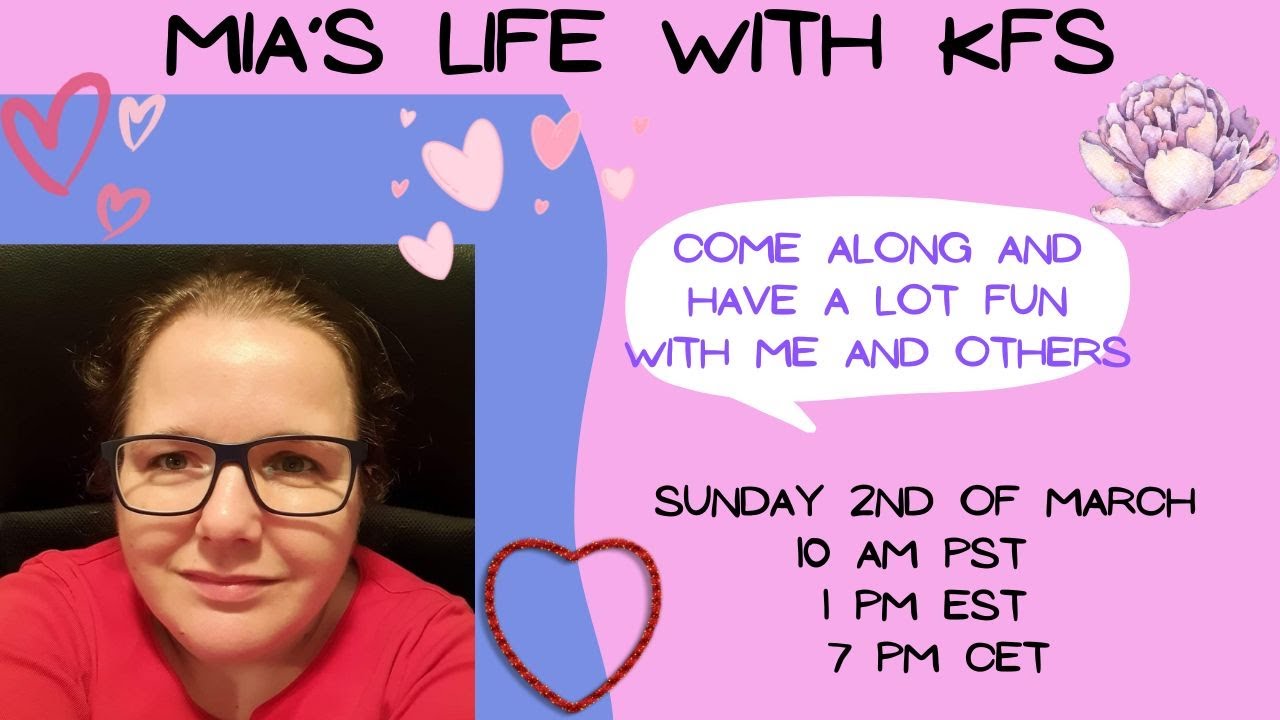 MIA'S LIFE WITH KFS

COME ALONG AND HAVE A LOT FUN WITH ME AND OTHERS

SUNDAY 2ND OF MARCH
10 AM PST
1 PM EST
7 PM CET